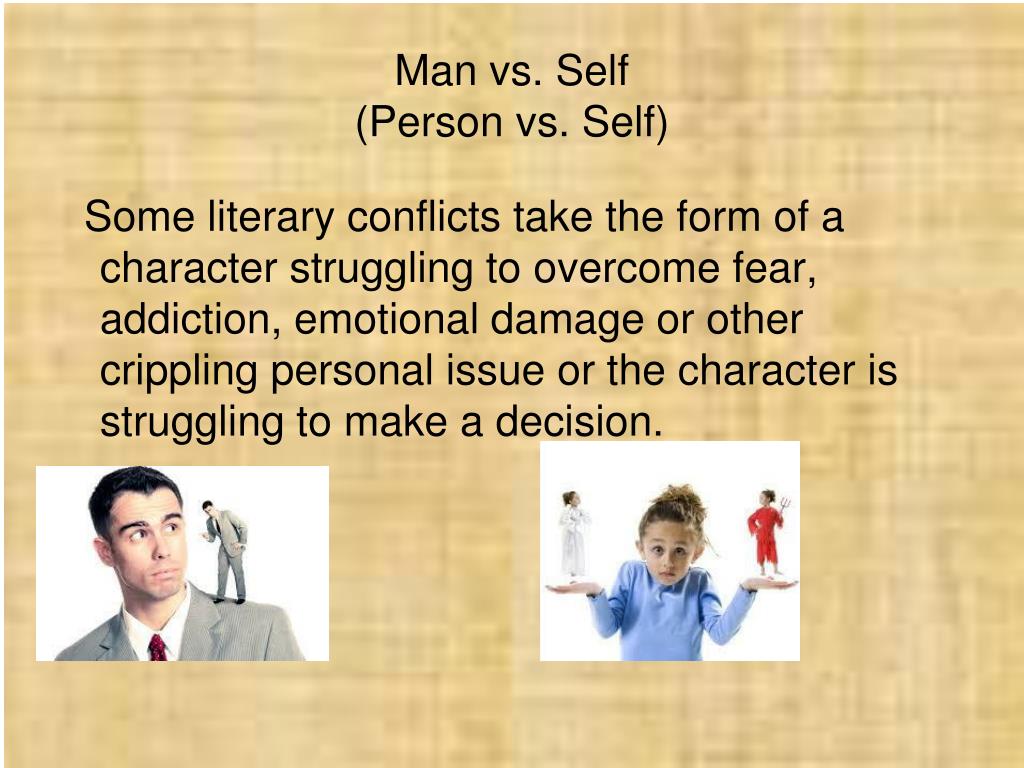 Man vs. Self
(Person vs. Self)

Some literary conflicts take the form of a character struggling to overcome fear, addiction, emotional damage or other crippling personal issue or the character is struggling to make a decision.